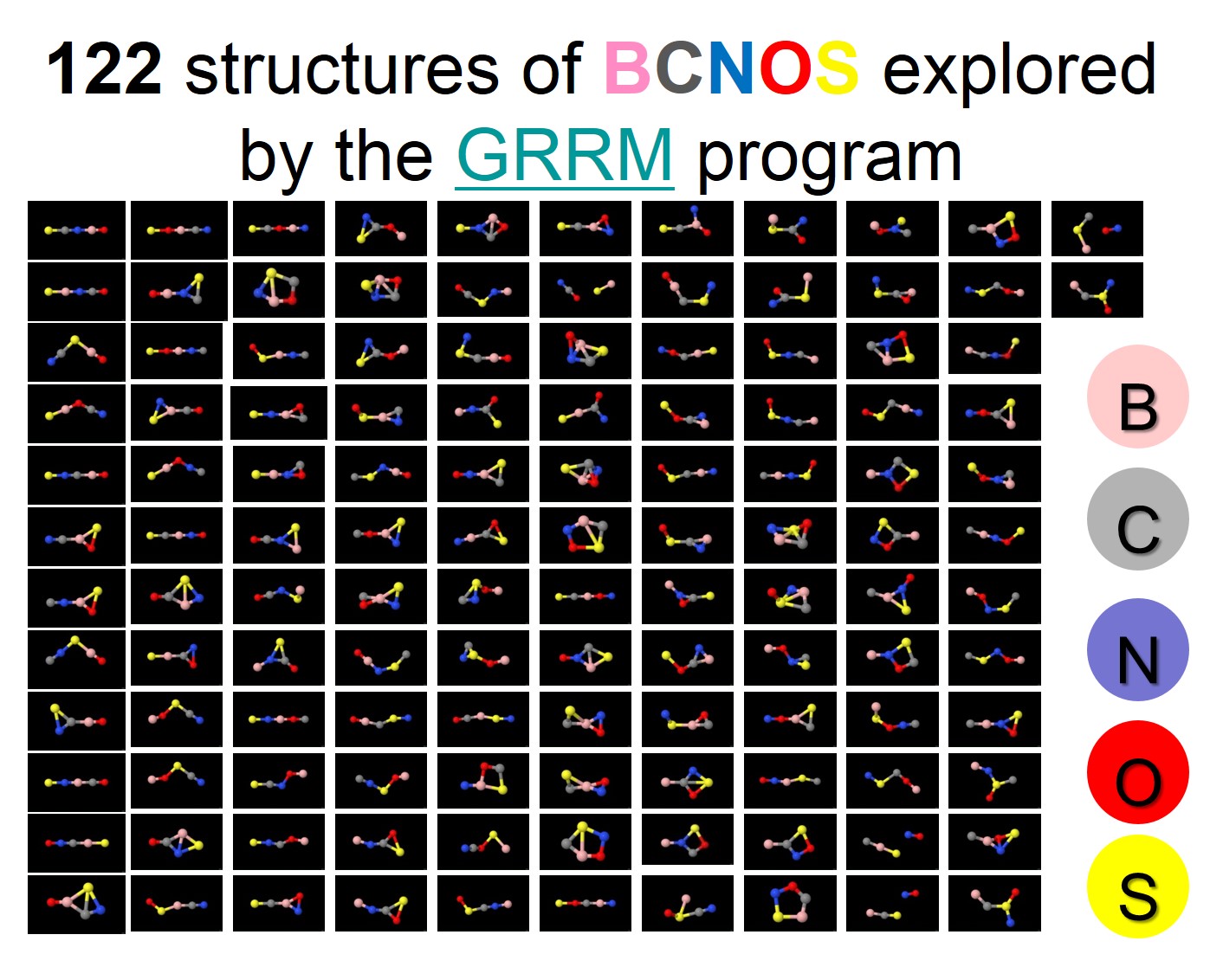 122 structures of BCNOS explored by the GRRM program

B
C
N
O
S